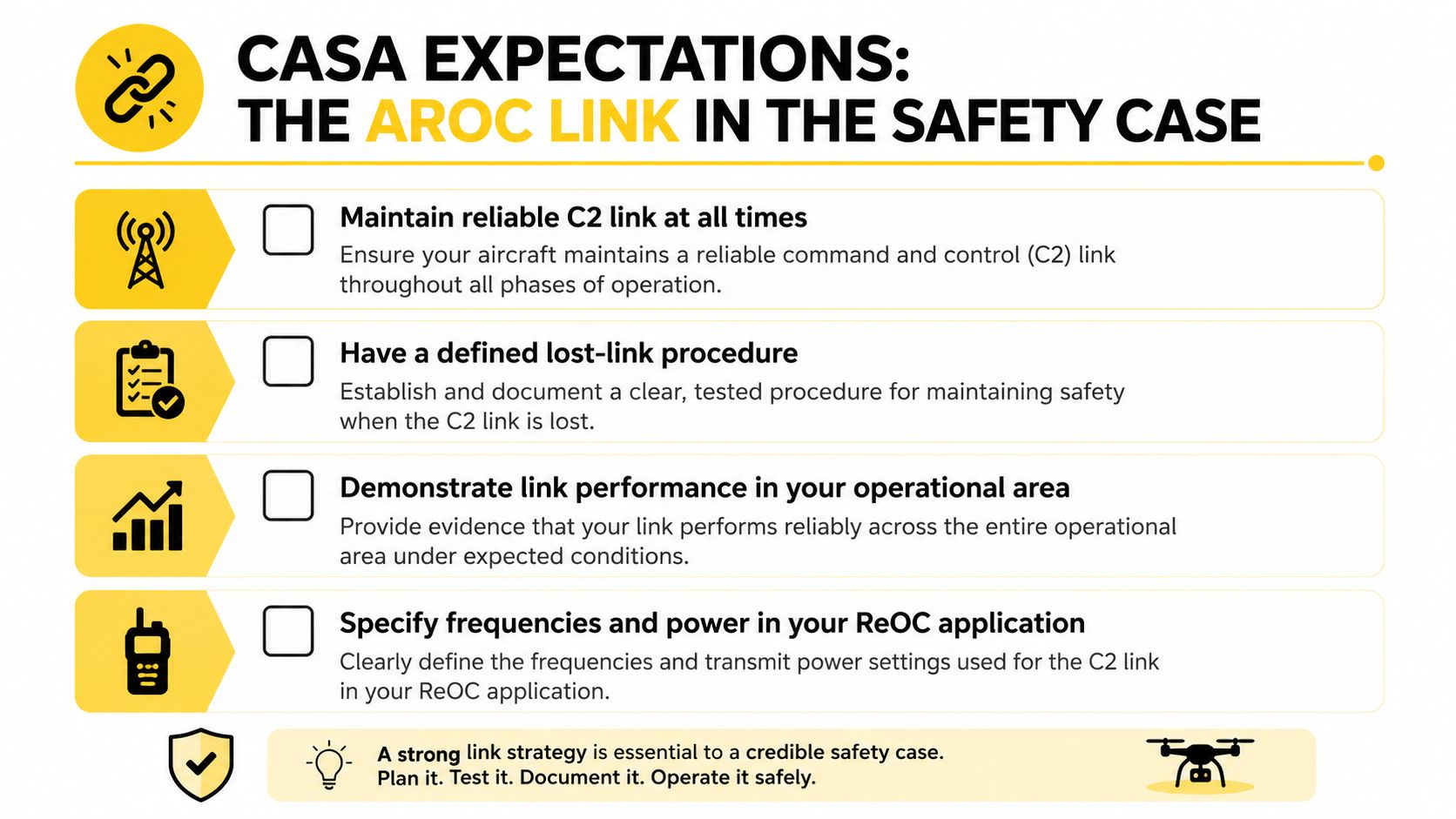 CASA EXPECTATIONS:
THE AROC LINK IN THE SAFETY CASE

Maintain reliable C2 link at all times
Ensure your aircraft maintains a reliable command and control (C2) link throughout all phases of operation.

Have a defined lost-link procedure
Establish and document a clear, tested procedure for maintaining safety when the C2 link is lost.

Demonstrate link performance in your operational area
Provide evidence that your link performs reliably across the entire operational area under expected conditions.

Specify frequencies and power in your ReOC application
Clearly define the frequencies and transmit power settings used for the C2 link in your ReOC application.

A strong link strategy is essential to a credible safety case.
Plan it. Test it. Document it. Operate it safely.